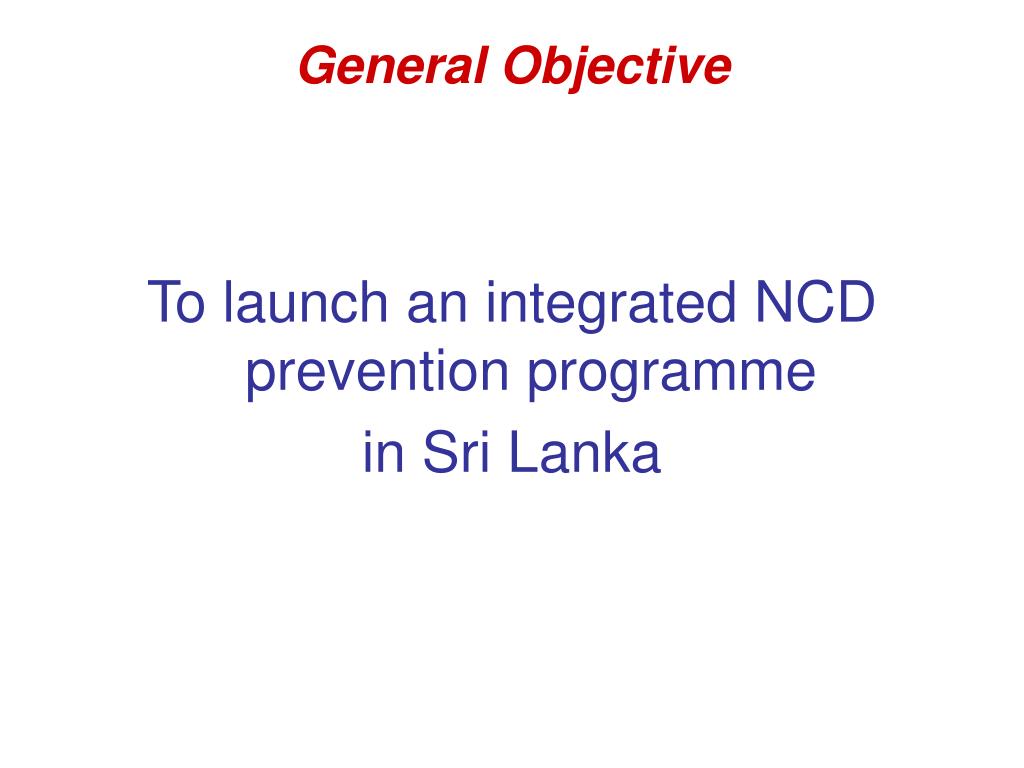 General Objective

To launch an integrated NCD prevention programme
in Sri Lanka